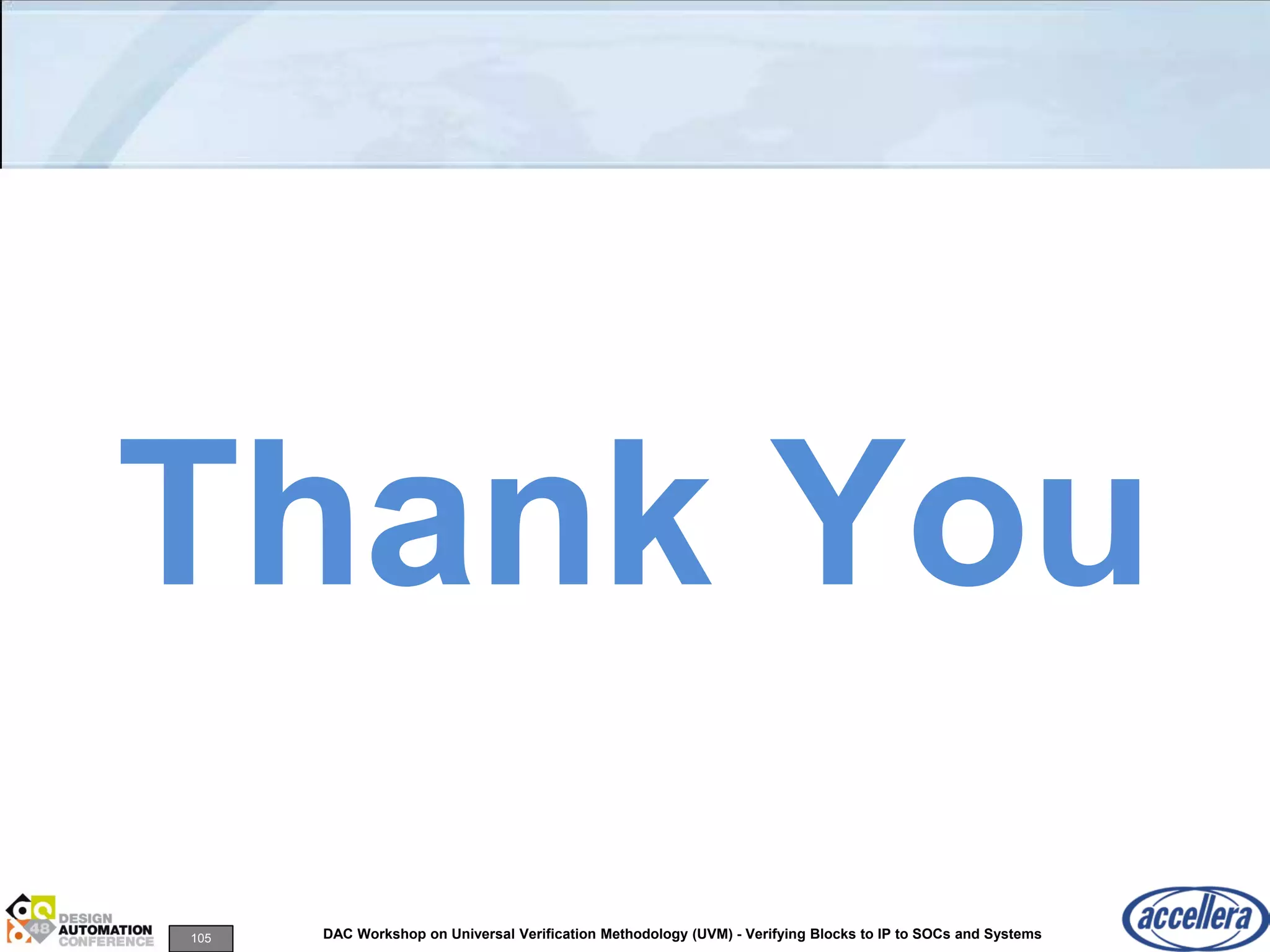 Thank You

48 DESIGN AUTOMATION CONFERENCE

105

DAC Workshop on Universal Verification Methodology (UVM) - Verifying Blocks to IP to SOCs and Systems

accellera